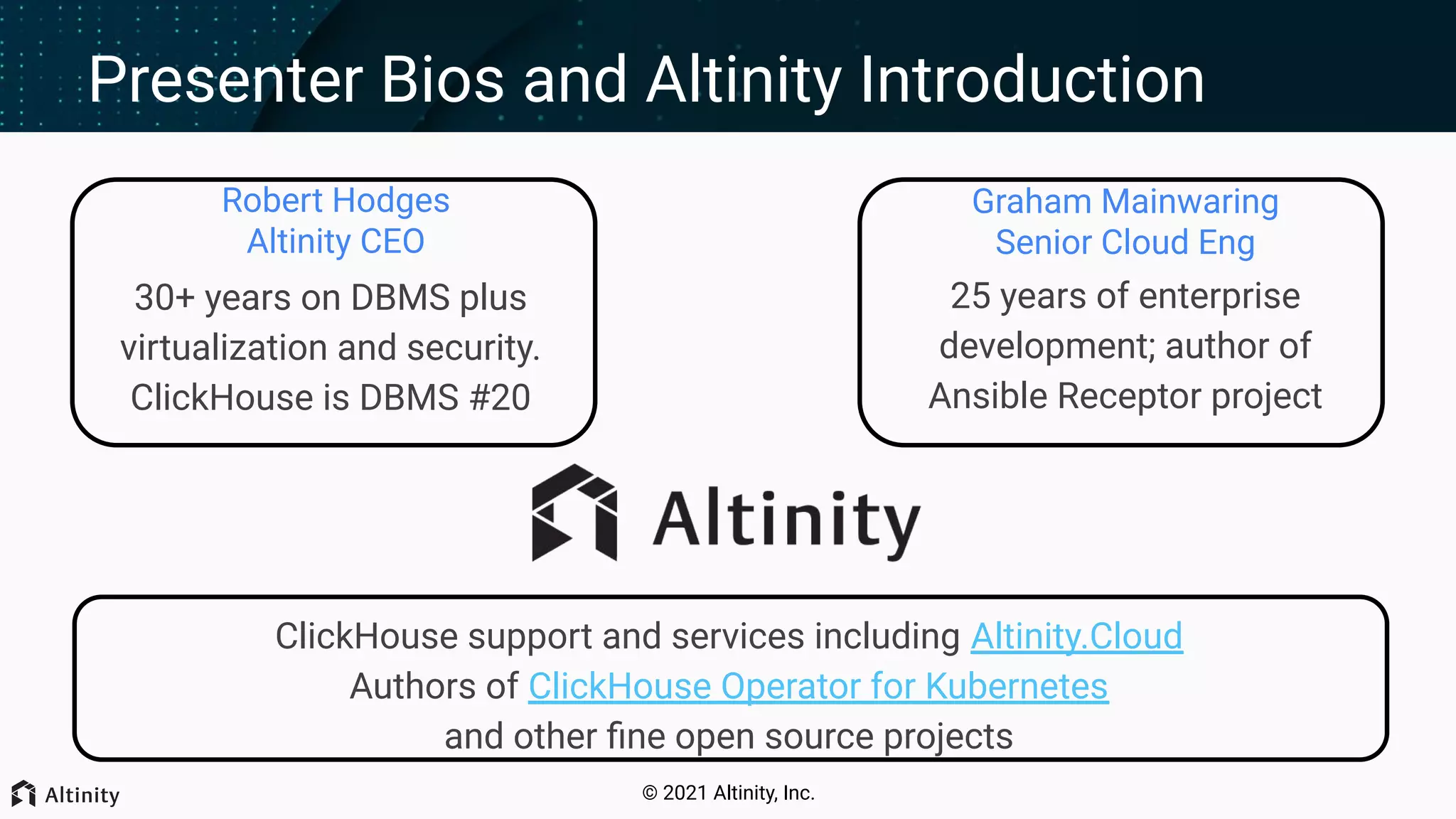 Presenter Bios and Altinity Introduction

Robert Hodges
Altinity CEO

30+ years on DBMS plus virtualization and security. ClickHouse is DBMS #20

Graham Mainwaring
Senior Cloud Eng

25 years of enterprise development; author of Ansible Receptor project

Altinity

ClickHouse support and services including Altinity.Cloud
Authors of ClickHouse Operator for Kubernetes
and other fine open source projects

Altinity

© 2021 Altinity, Inc.